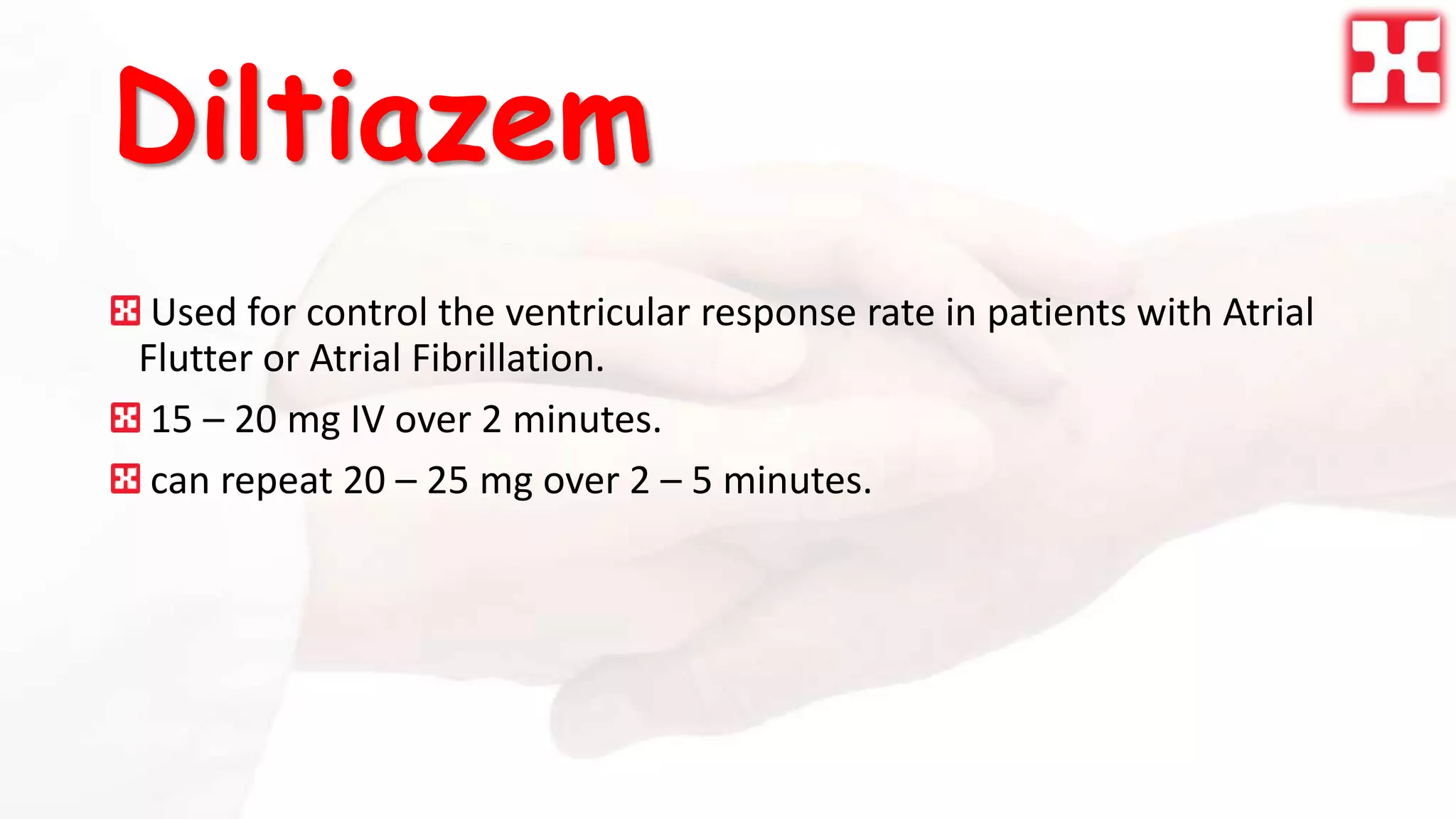 Diltiazem

Used for control the ventricular response rate in patients with Atrial Flutter or Atrial Fibrillation.

15 – 20 mg IV over 2 minutes.

can repeat 20 – 25 mg over 2 – 5 minutes.